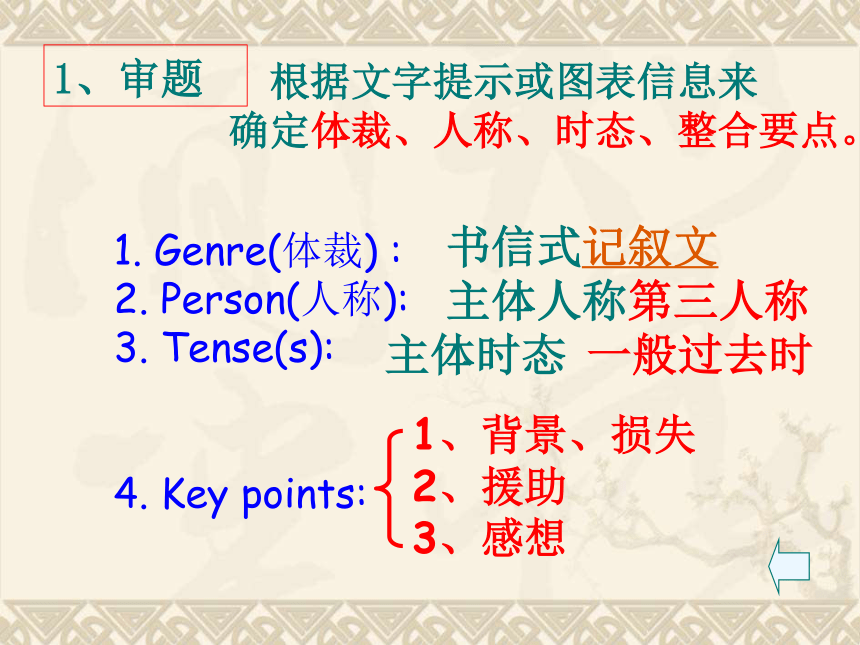 1、审题 根据文字提示或图表信息来确定体裁、人称、时态、整合要点。

1. Genre(体裁) : 书信式记叙文
2. Person(人称): 主体人称第三人称
3. Tense(s): 主体时态 一般过去时

4. Key points: 1、背景、损失
2、援助
3、感想